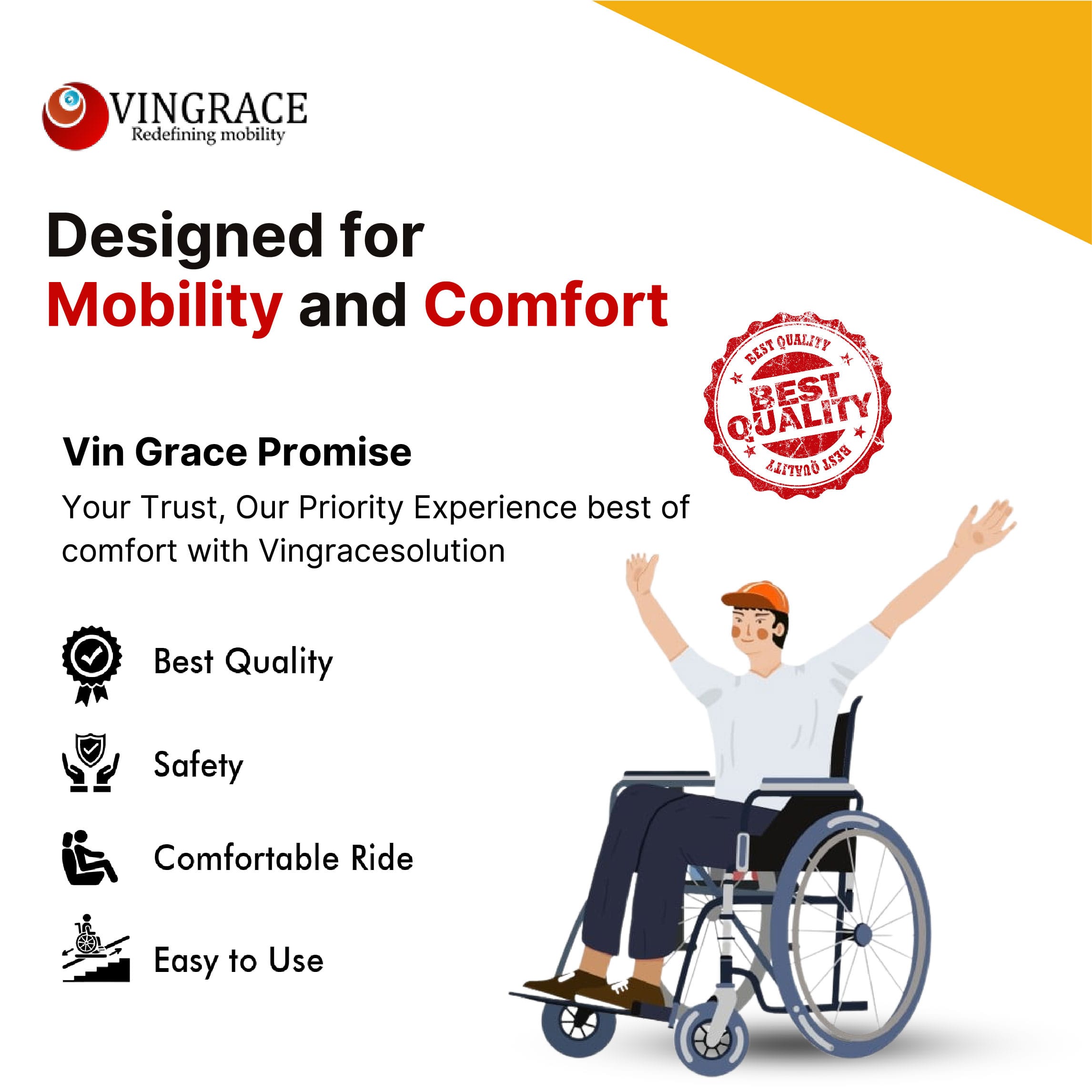 VINGRACE
Redefining mobility

Designed for Mobility and Comfort

BEST QUALITY
BEST QUALITY
BEST QUALITY

Vin Grace Promise

Your Trust, Our Priority Experience best of comfort with Vingracesolution

Best Quality

Safety

Comfortable Ride

Easy to Use